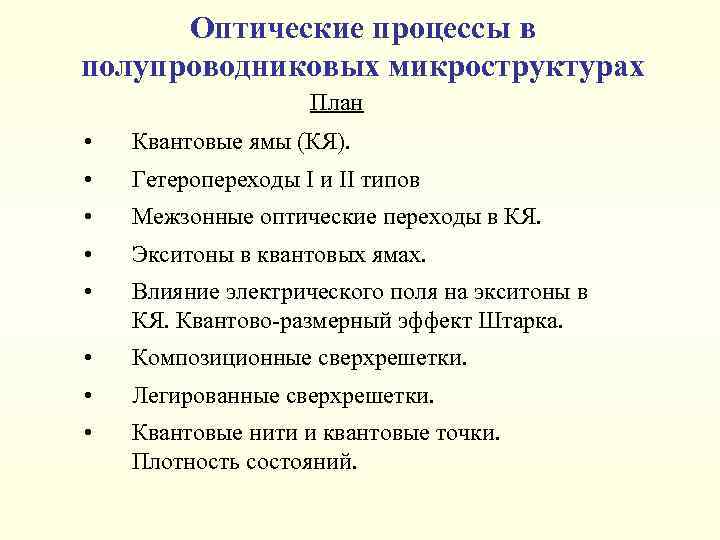 Оптические процессы в полупроводниковых микроструктурах

План

• Квантовые ямы (КЯ).
• Гетеропереходы I и II типов
• Межзонные оптические переходы в КЯ.
• Экситоны в квантовых ямах.
• Влияние электрического поля на экситоны в КЯ. Квантово-размерный эффект Штарка.
• Композиционные сверхрешетки.
• Легированные сверхрешетки.
• Квантовые нити и квантовые точки. Плотность состояний.